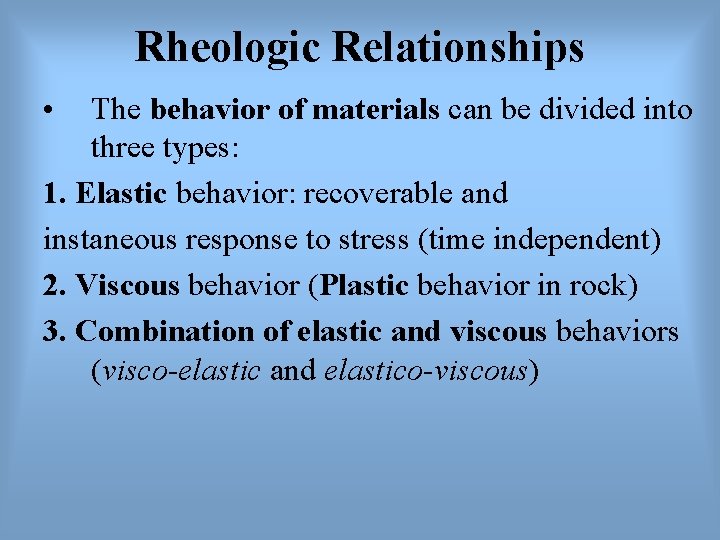 Rheologic Relationships

• The behavior of materials can be divided into three types:

1. Elastic behavior: recoverable and

instaneous response to stress (time independent)

2. Viscous behavior (Plastic behavior in rock)

3. Combination of elastic and viscous behaviors (visco-elastic and elastico-viscous)